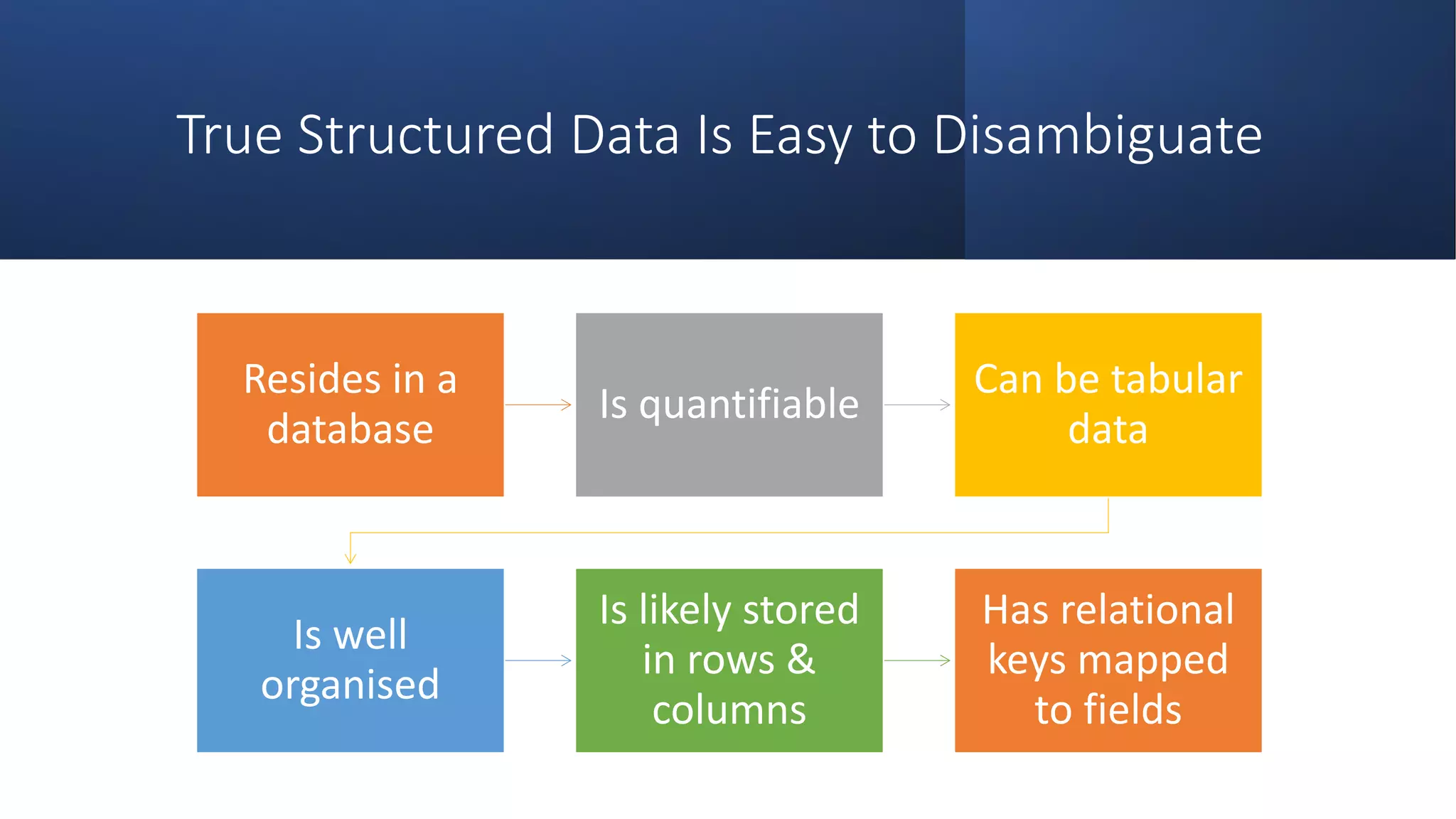 True Structured Data Is Easy to Disambiguate

Resides in a database

Is quantifiable

Can be tabular data

Is well organised

Is likely stored in rows & columns

Has relational keys mapped to fields